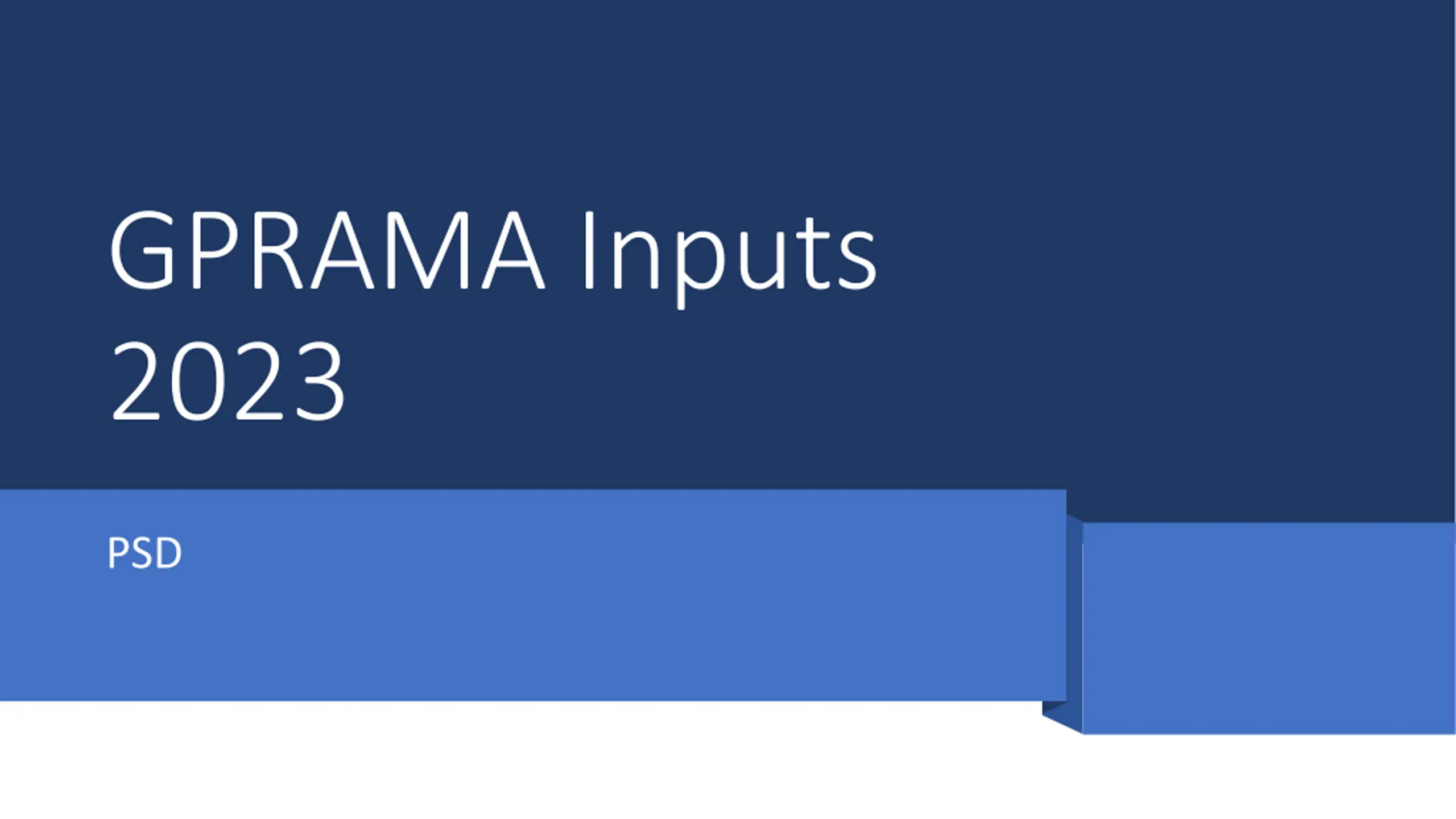 GPRAMA Inputs 2023

PSD